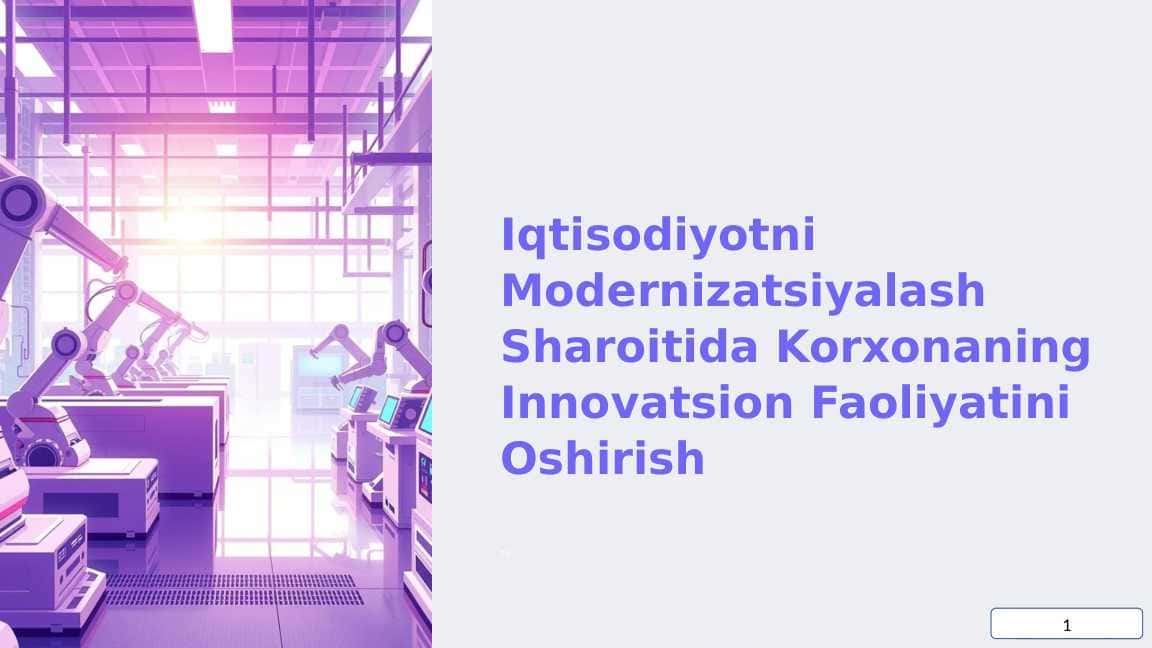 Iqtisodiyotni Modernizatsiyalash Sharoitida Korxonaning Innovatsion Faoliyatini Oshirish

1